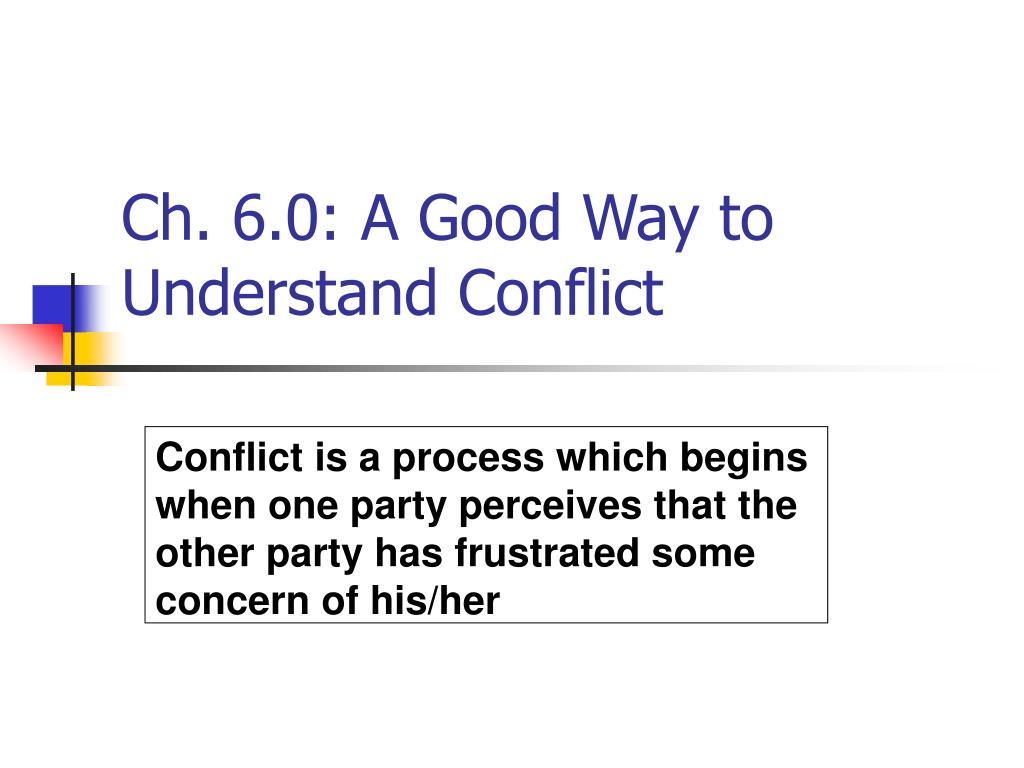 Ch. 6.0: A Good Way to Understand Conflict

Conflict is a process which begins when one party perceives that the other party has frustrated some concern of his/her